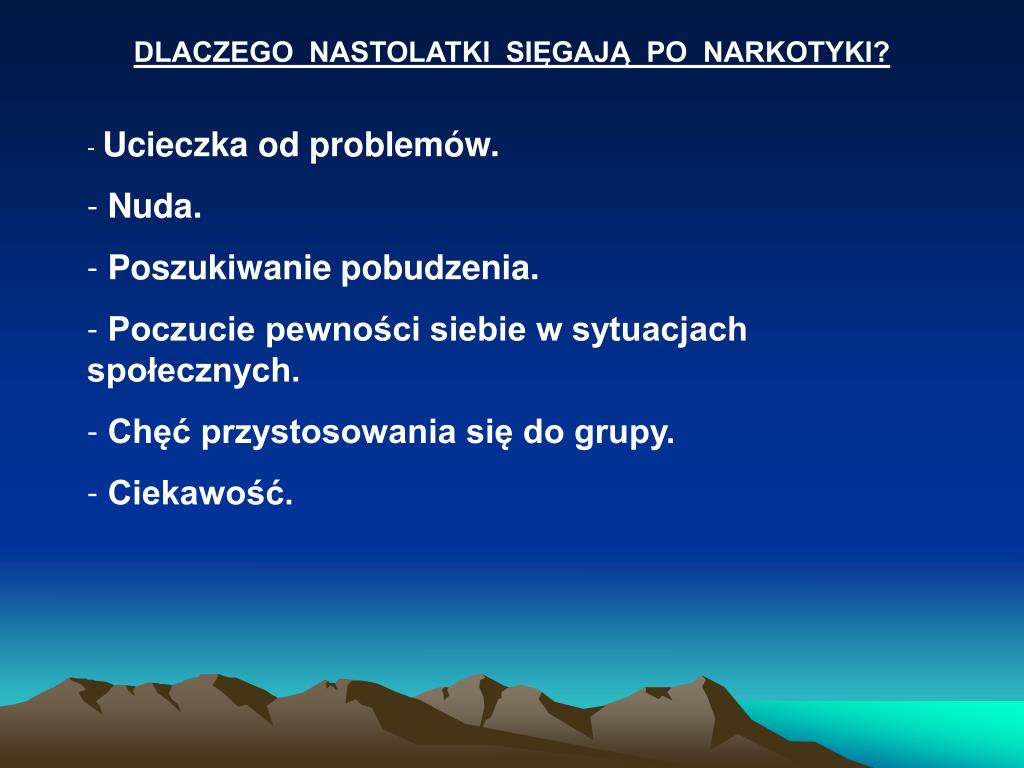 DLACZEGO NASTOLATKI SIĘGAJĄ PO NARKOTYKI?

- Ucieczka od problemów.
- Nuda.
- Poszukiwanie pobudzenia.
- Poczucie pewności siebie w sytuacjach społecznych.
- Chęć przystosowania się do grupy.
- Ciekawość.